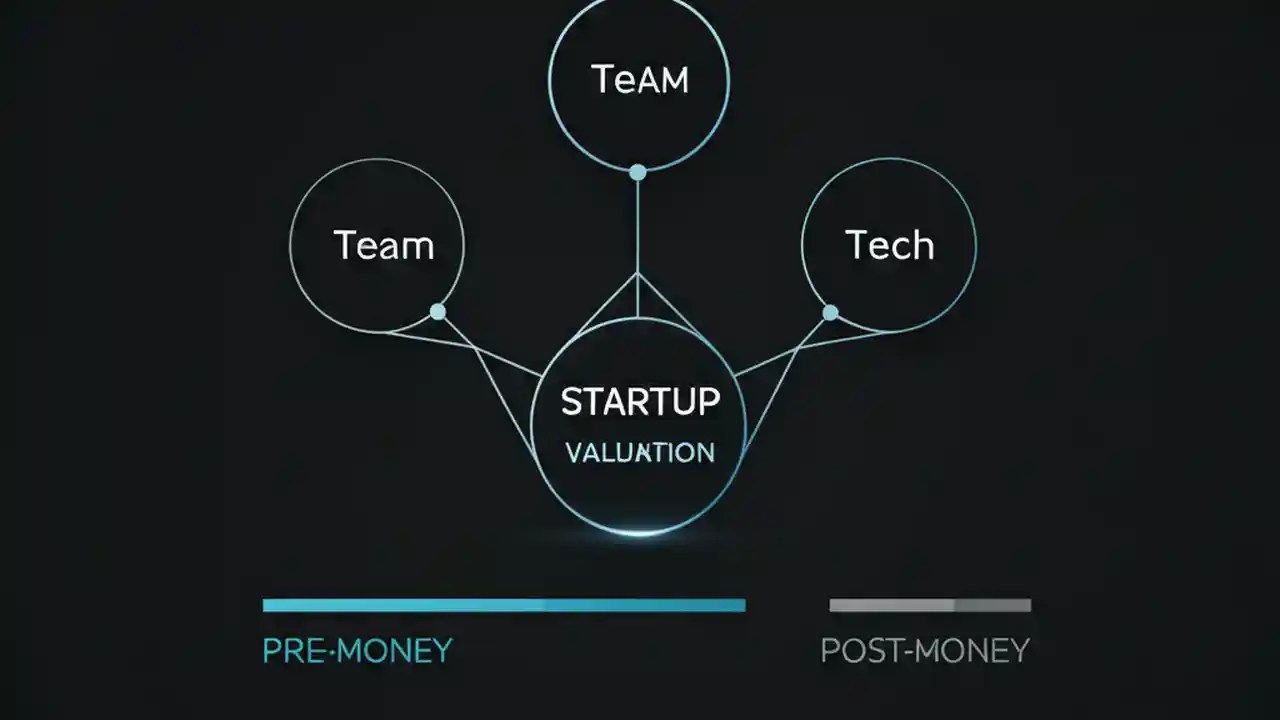 TeAM

Team

Tech

STARTUP

VALUATION

PRE-MONEY

POST-MONEY